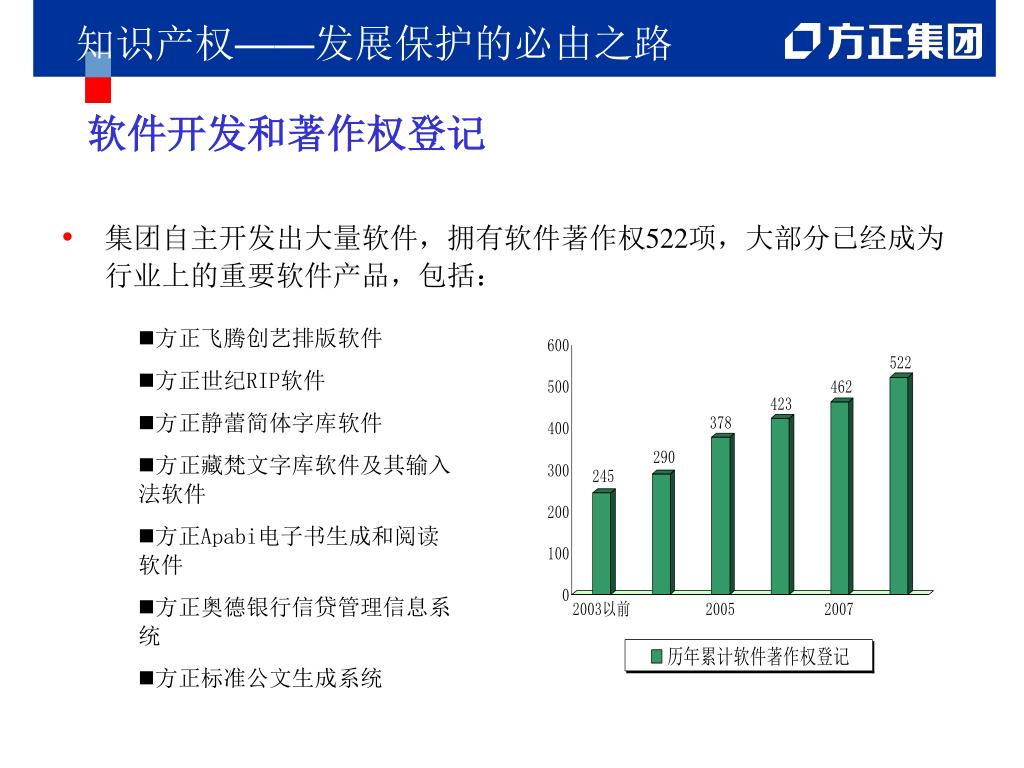 知识产权——发展保护的必由之路

方正集团

软件开发和著作权登记

• 集团自主开发出大量软件，拥有软件著作权522项，大部分已经成为行业上的重要软件产品，包括：

■方正飞腾创艺排版软件

■方正世纪RIP软件

■方正静蕾简体字库软件

■方正藏梵文字库软件及其输入法软件

■方正Apabi电子书生成和阅读软件

■方正奥德银行信贷管理信息系统

■方正标准公文生成系统

600
500
400
300
200
100
0

245
290
378
423
462
522

2003以前
2005
2007

历年累计软件著作权登记